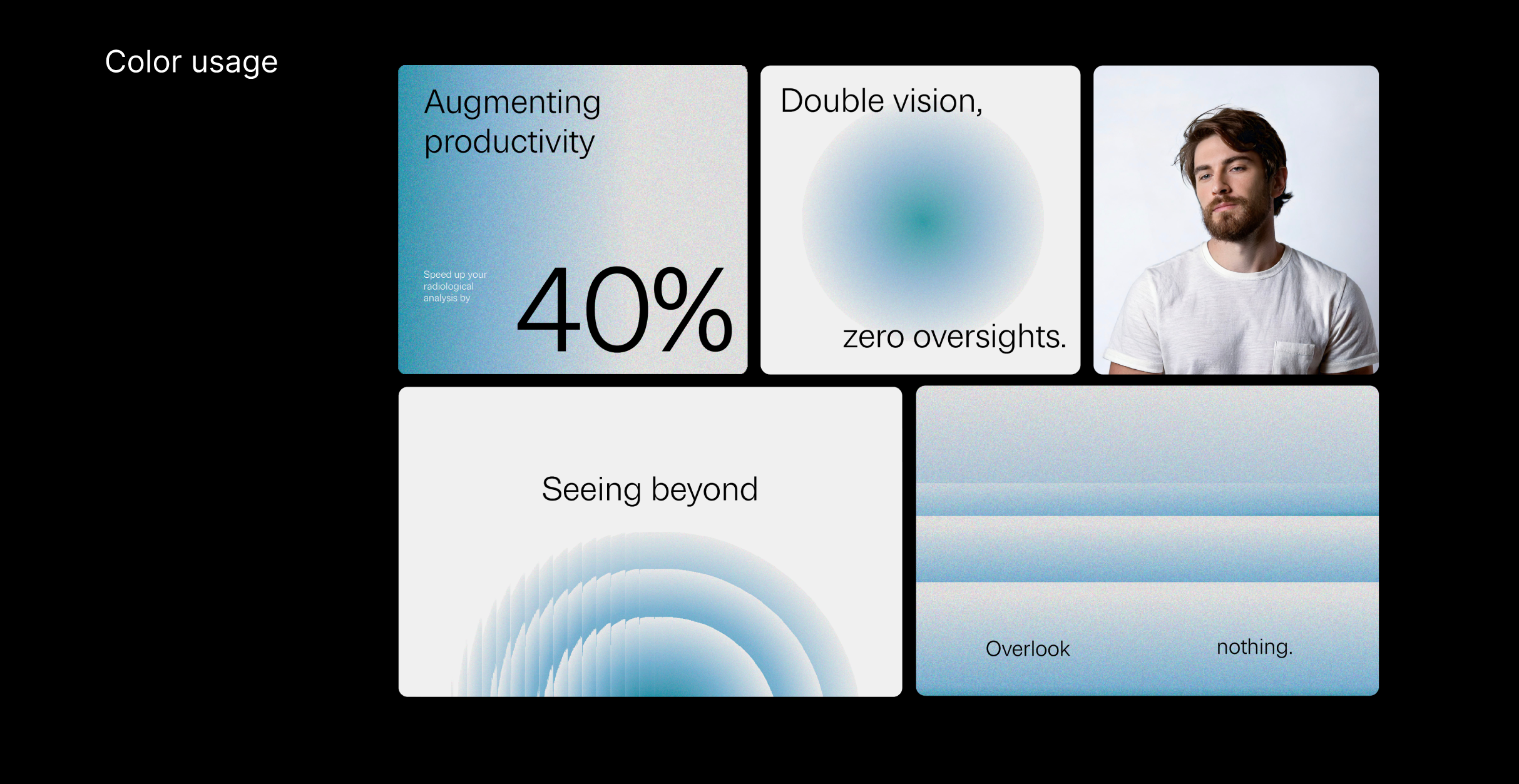 Color usage

Augmenting productivity

Speed up your radiological analysis by

40%

Double vision,

zero oversights.

Seeing beyond

Overlook

nothing.